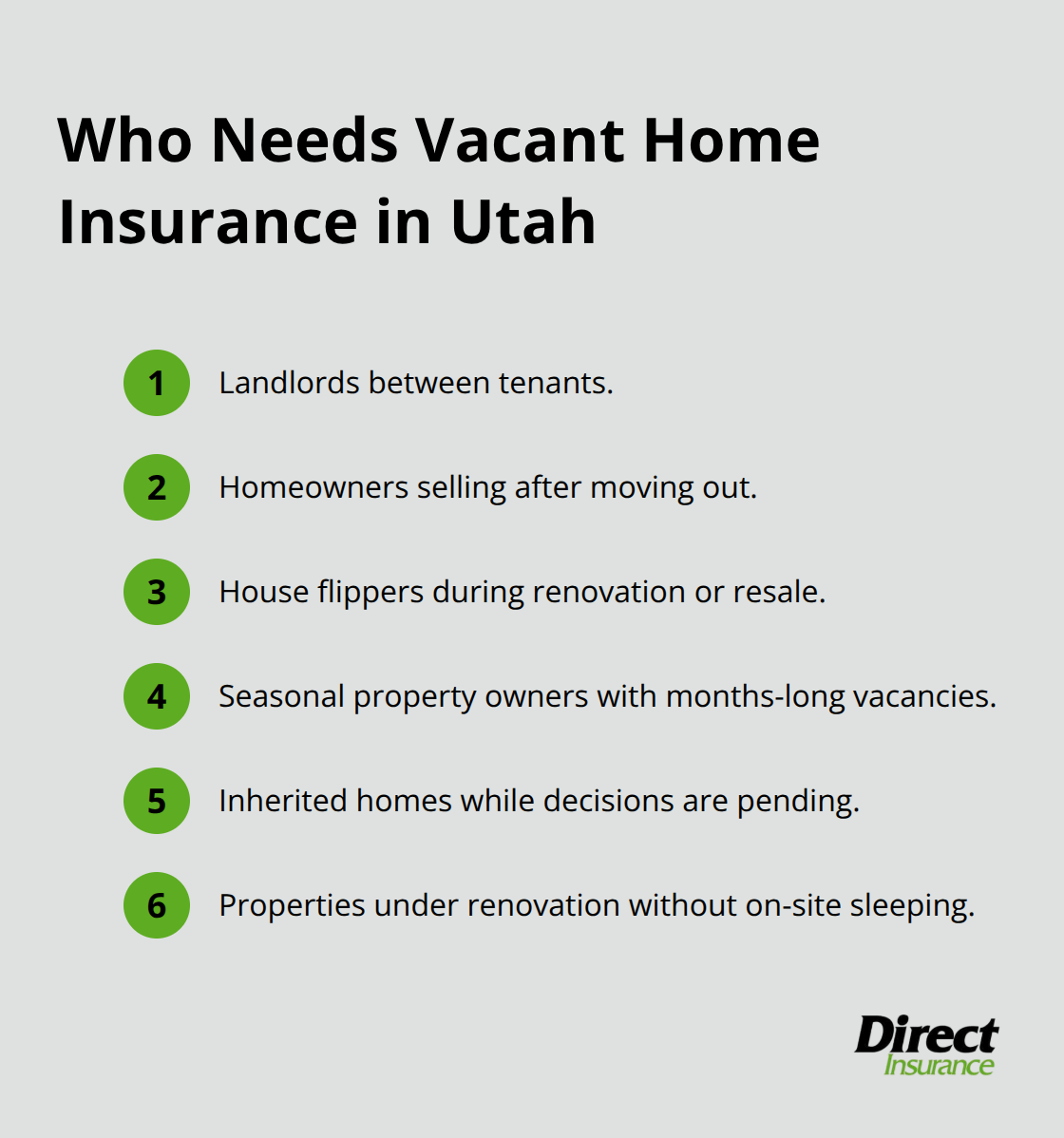 Who Needs Vacant Home Insurance in Utah

1 Landlords between tenants.

2 Homeowners selling after moving out.

3 House flippers during renovation or resale.

4 Seasonal property owners with months-long vacancies.

5 Inherited homes while decisions are pending.

6 Properties under renovation without on-site sleeping.

Direct Insurance